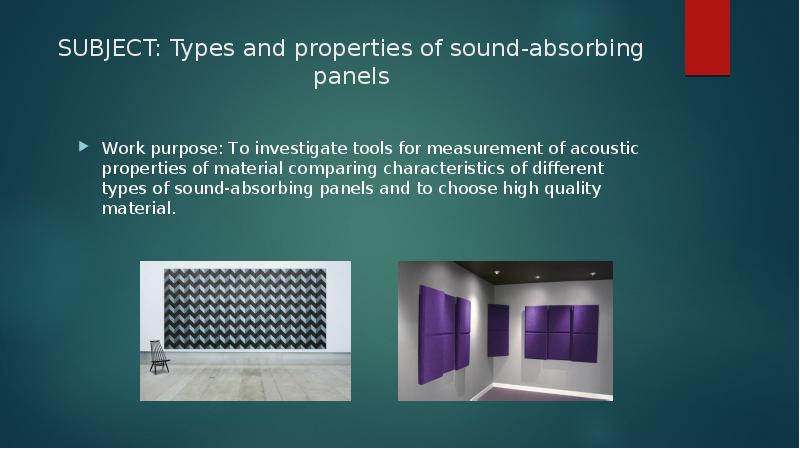 SUBJECT: Types and properties of sound-absorbing panels

Work purpose: To investigate tools for measurement of acoustic properties of material comparing characteristics of different types of sound-absorbing panels and to choose high quality material.